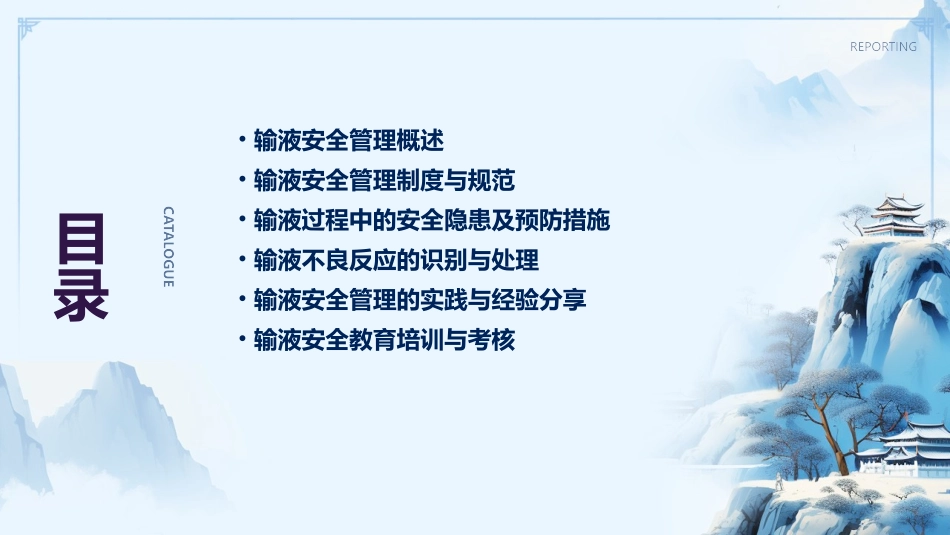 REPORTING

目录

CATALOGUE

• 输液安全管理概述
• 输液安全管理制度与规范
• 输液过程中的安全隐患及预防措施
• 输液不良反应的识别与处理
• 输液安全管理的实践与经验分享
• 输液安全教育培训与考核